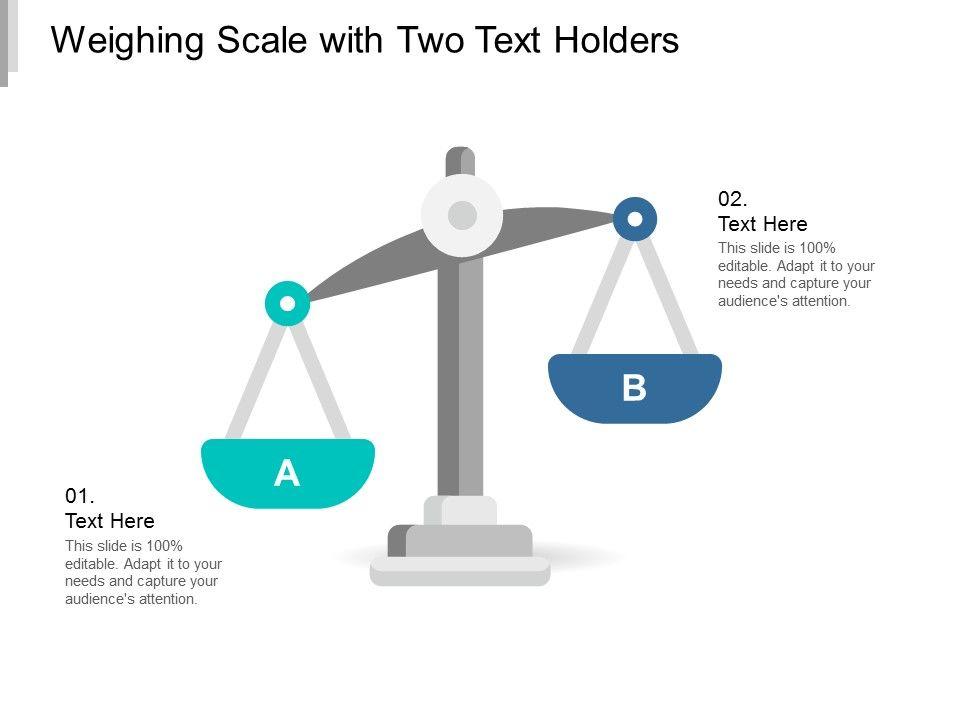 Weighing Scale with Two Text Holders

02.
Text Here
This slide is 100% editable. Adapt it to your needs and capture your audience's attention.

B

A

01.
Text Here
This slide is 100% editable. Adapt it to your needs and capture your audience's attention.